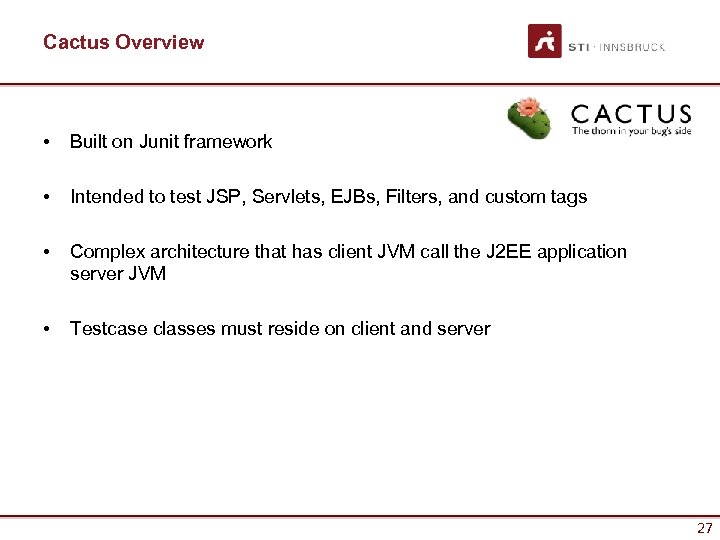 Cactus Overview

STI · INNSBRUCK

CACTUS
The thorn in your bug's side

• Built on Junit framework

• Intended to test JSP, Servlets, EJBs, Filters, and custom tags

• Complex architecture that has client JVM call the J2EE application server JVM

• Testcase classes must reside on client and server

27